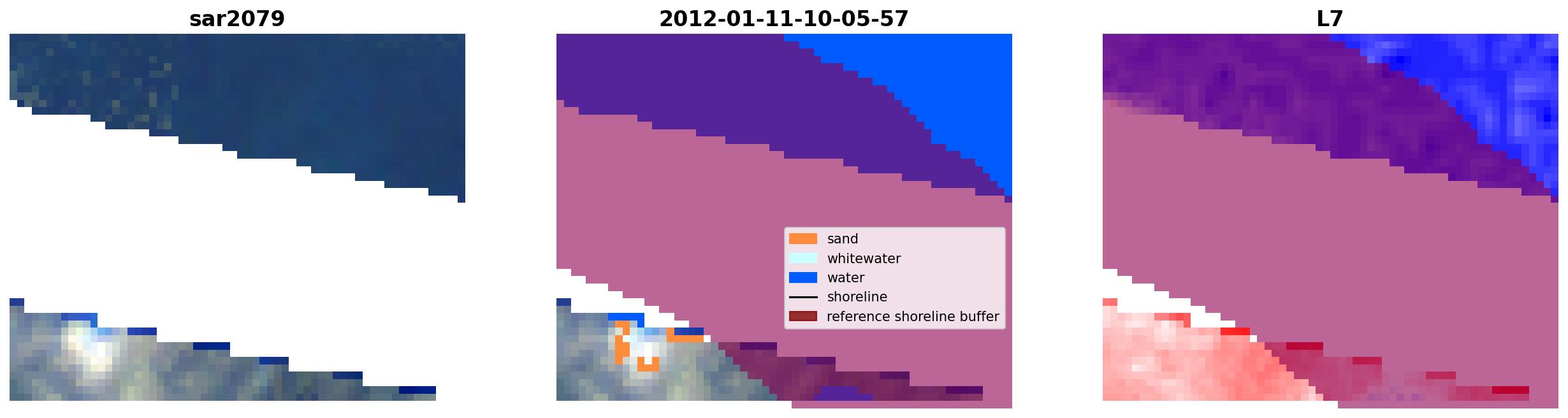 sar2079

2012-01-11-10-05-57

sand
whitewater
water
shoreline
reference shoreline buffer

L7